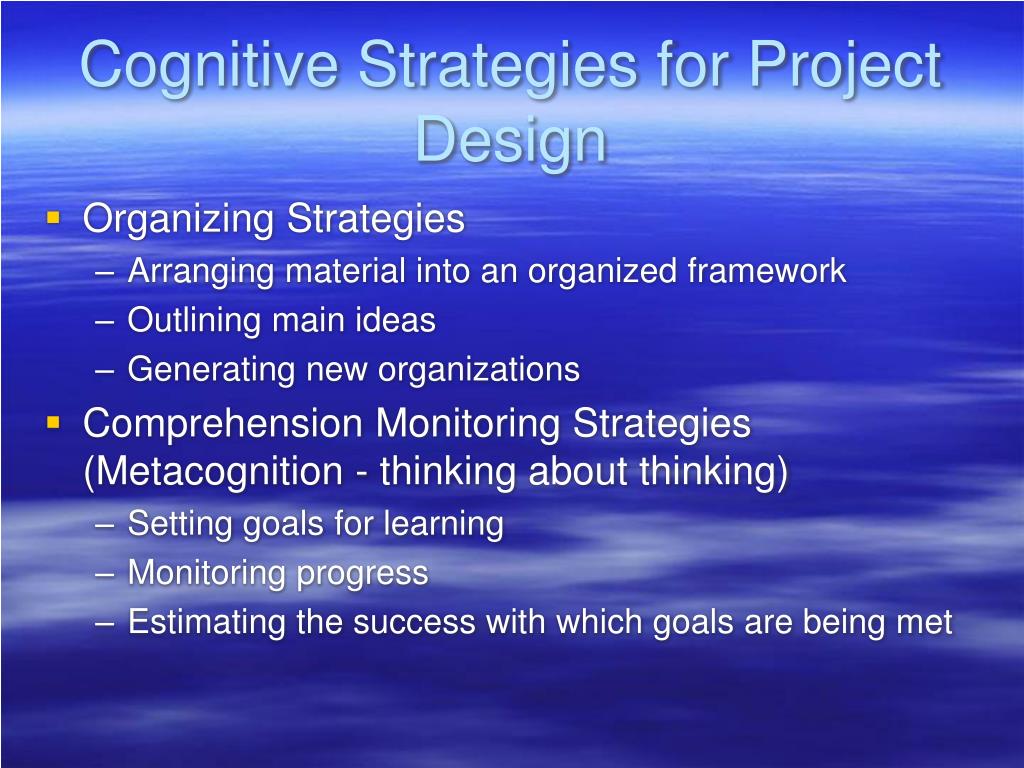 Cognitive Strategies for Project Design

▪ Organizing Strategies
– Arranging material into an organized framework
– Outlining main ideas
– Generating new organizations

▪ Comprehension Monitoring Strategies (Metacognition - thinking about thinking)
– Setting goals for learning
– Monitoring progress
– Estimating the success with which goals are being met